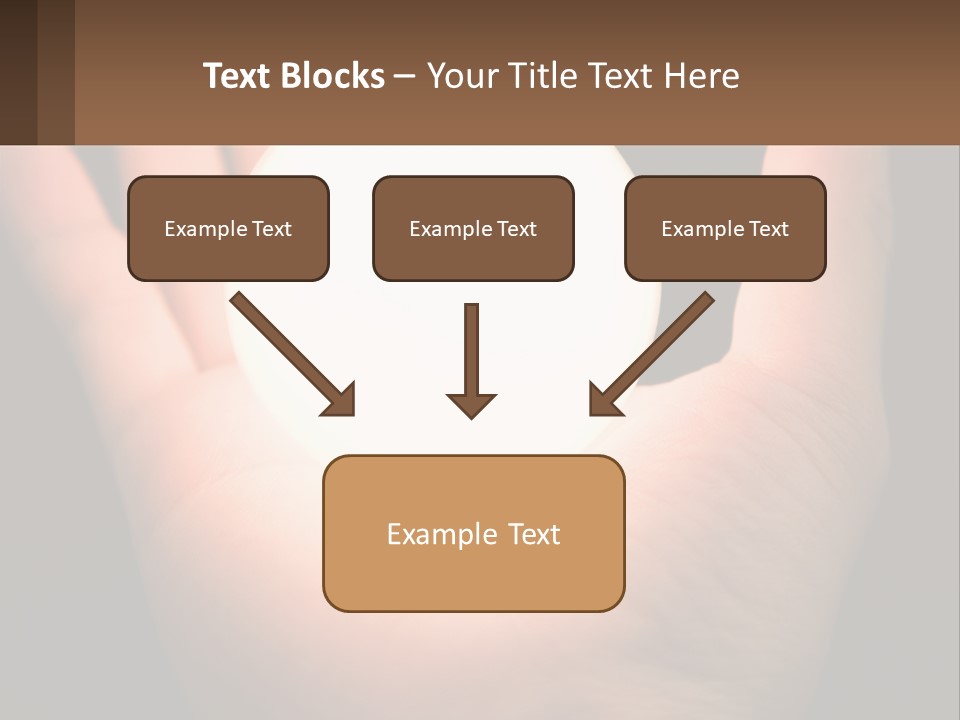 Text Blocks – Your Title Text Here

Example Text

Example Text

Example Text

Example Text